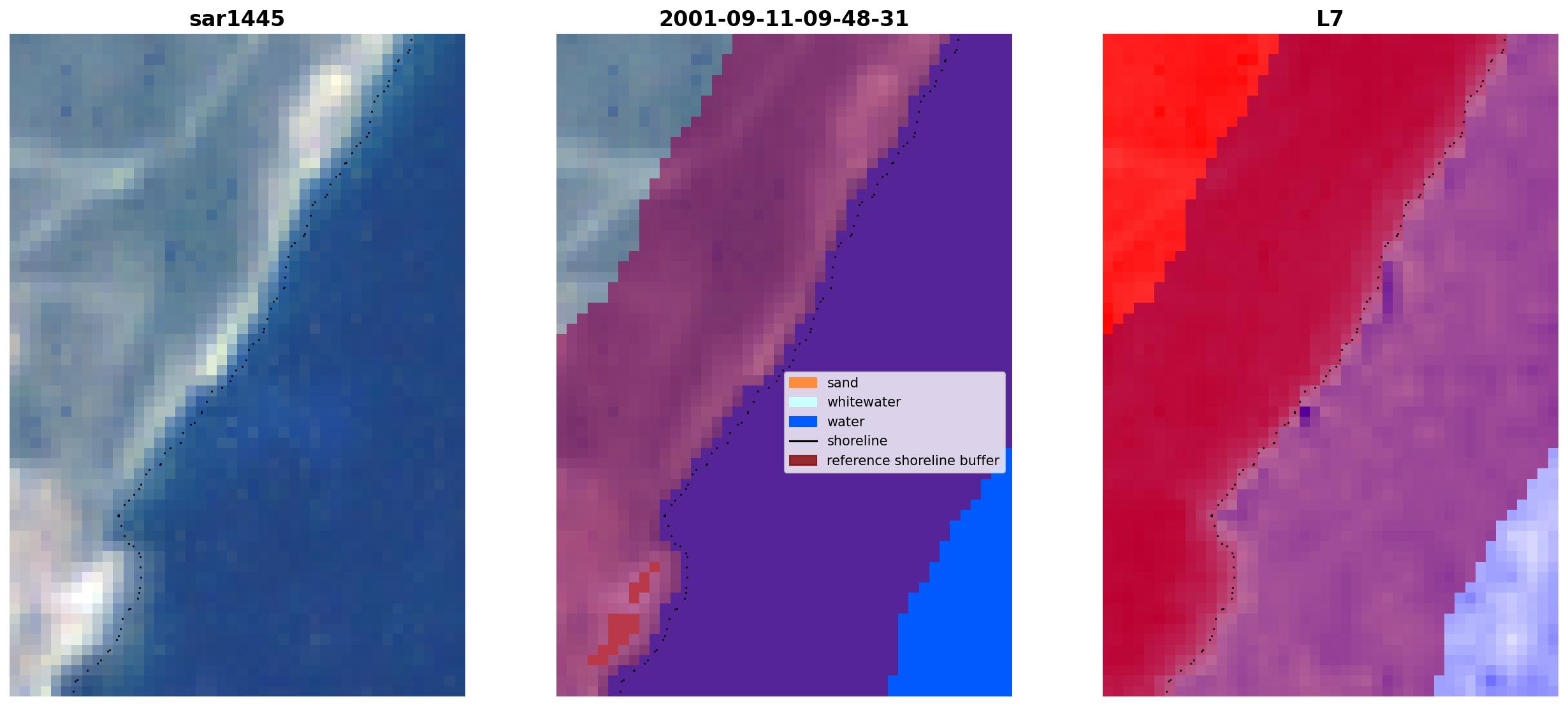 sar1445

2001-09-11-09-48-31

sand
whitewater
water
shoreline
reference shoreline buffer

L7